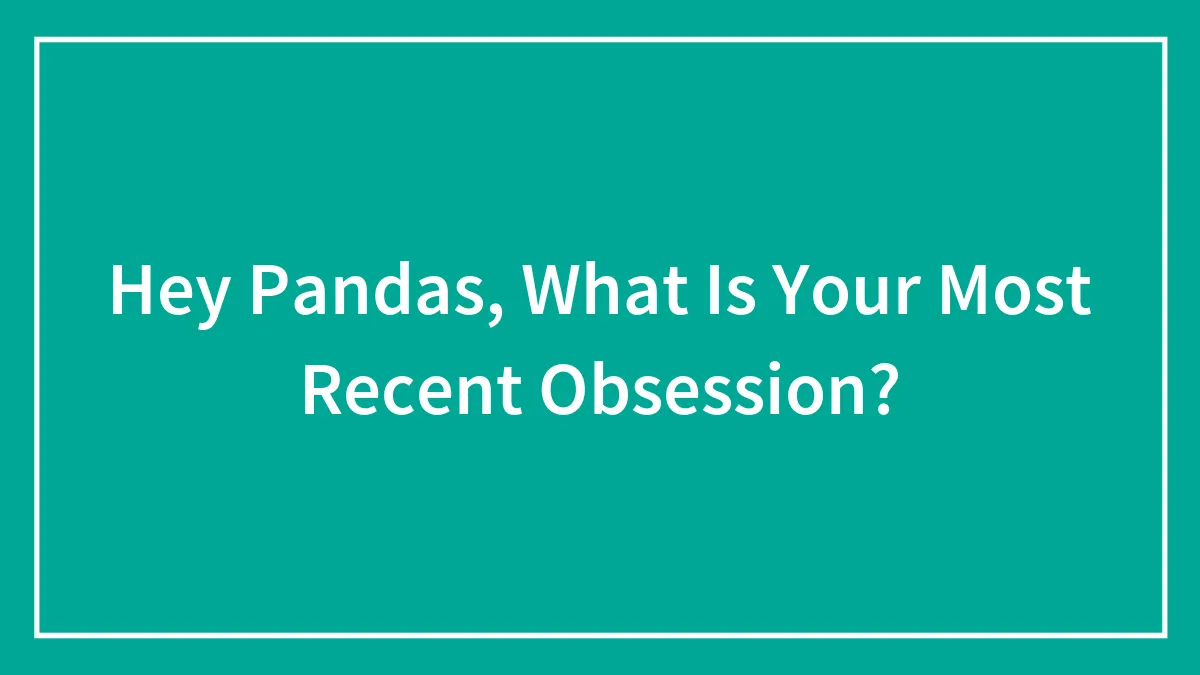 Hey Pandas, What Is Your Most Recent Obsession?